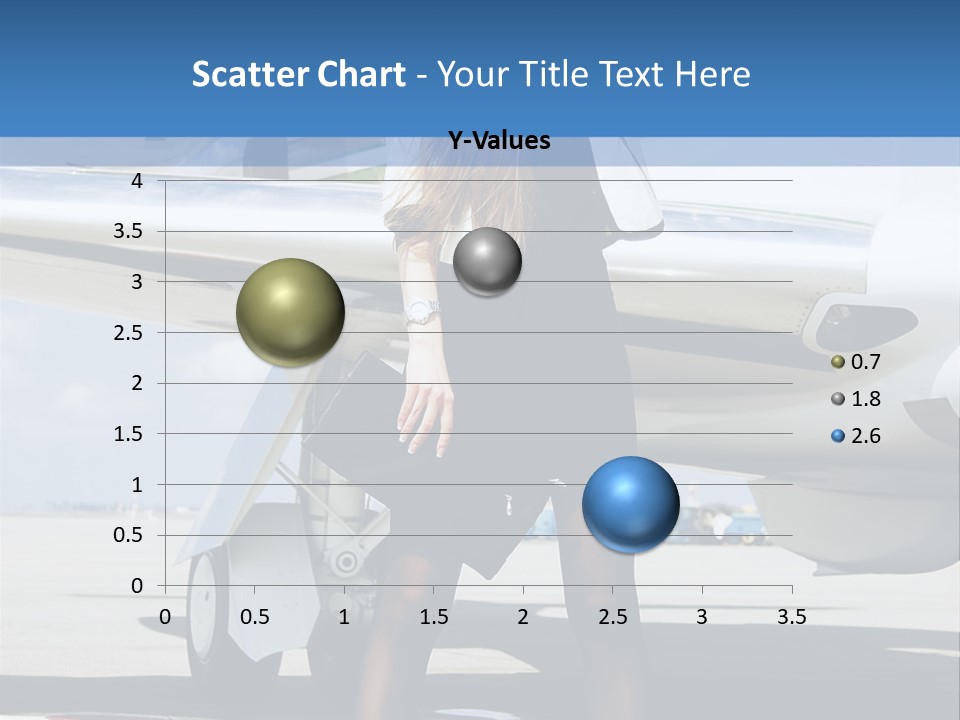 Scatter Chart - Your Title Text Here

Y-Values

4
3.5
3
2.5
2
1.5
1
0.5
0

0 0.5 1 1.5 2 2.5 3 3.5

0.7
1.8
2.6